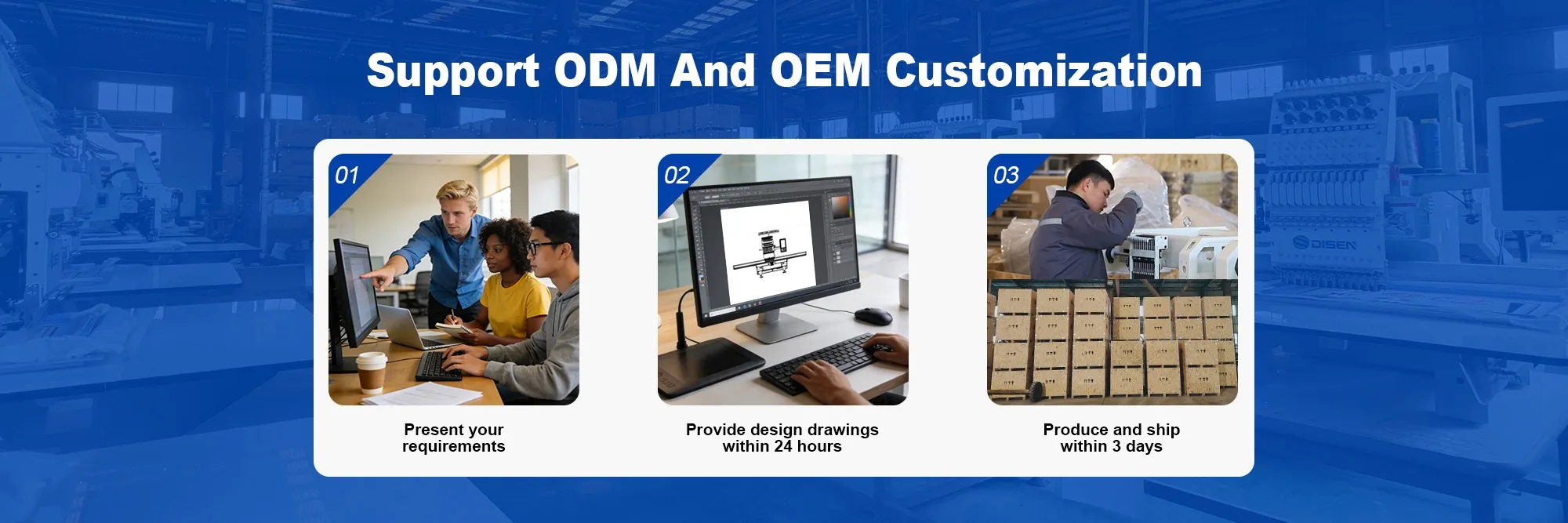 Support ODM And OEM Customization

01

Present your requirements

02

Provide design drawings within 24 hours

03

Produce and ship within 3 days

DISEN